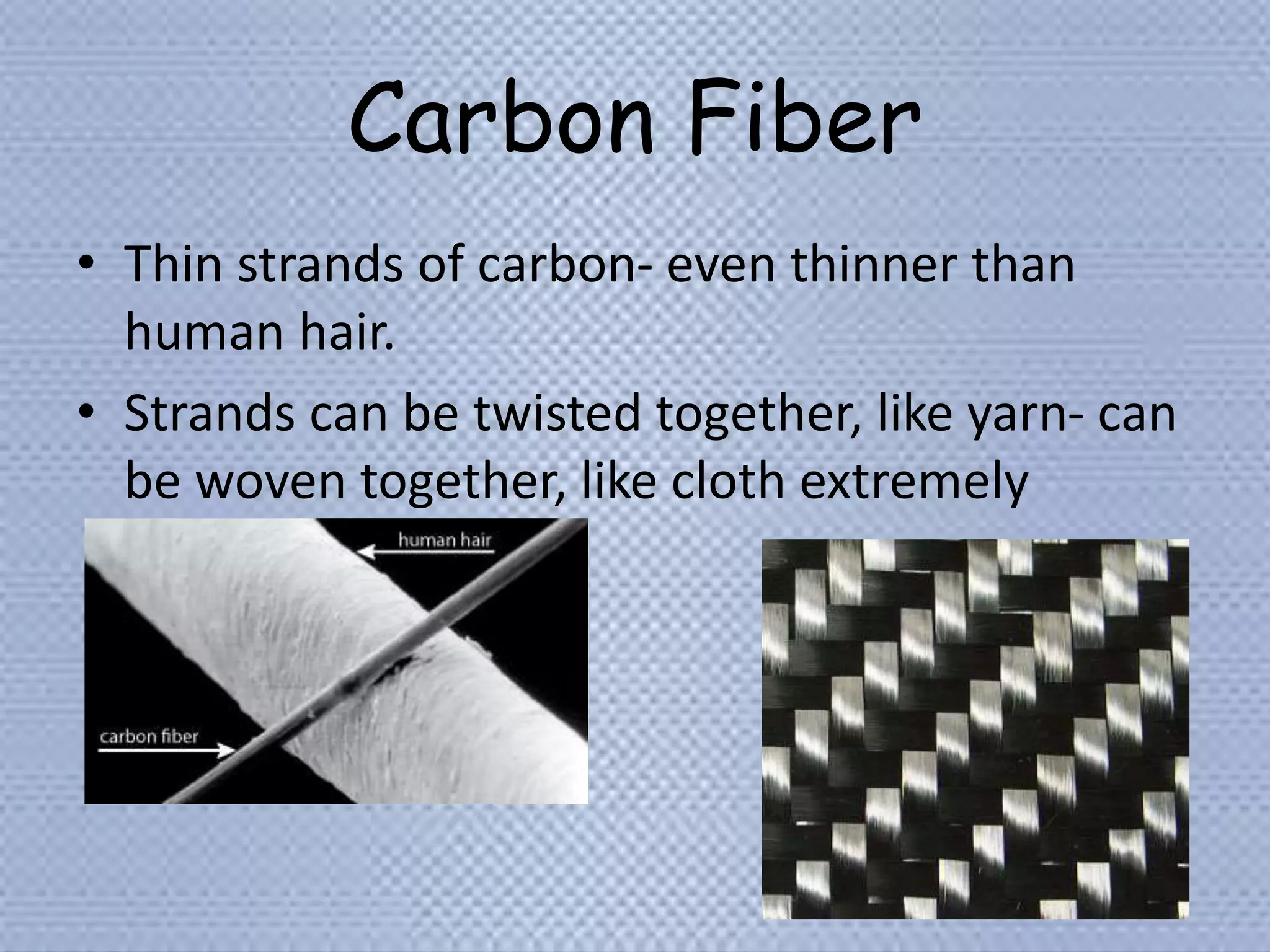 Carbon Fiber

• Thin strands of carbon- even thinner than human hair.
• Strands can be twisted together, like yarn- can be woven together, like cloth extremely

human hair

carbon fiber